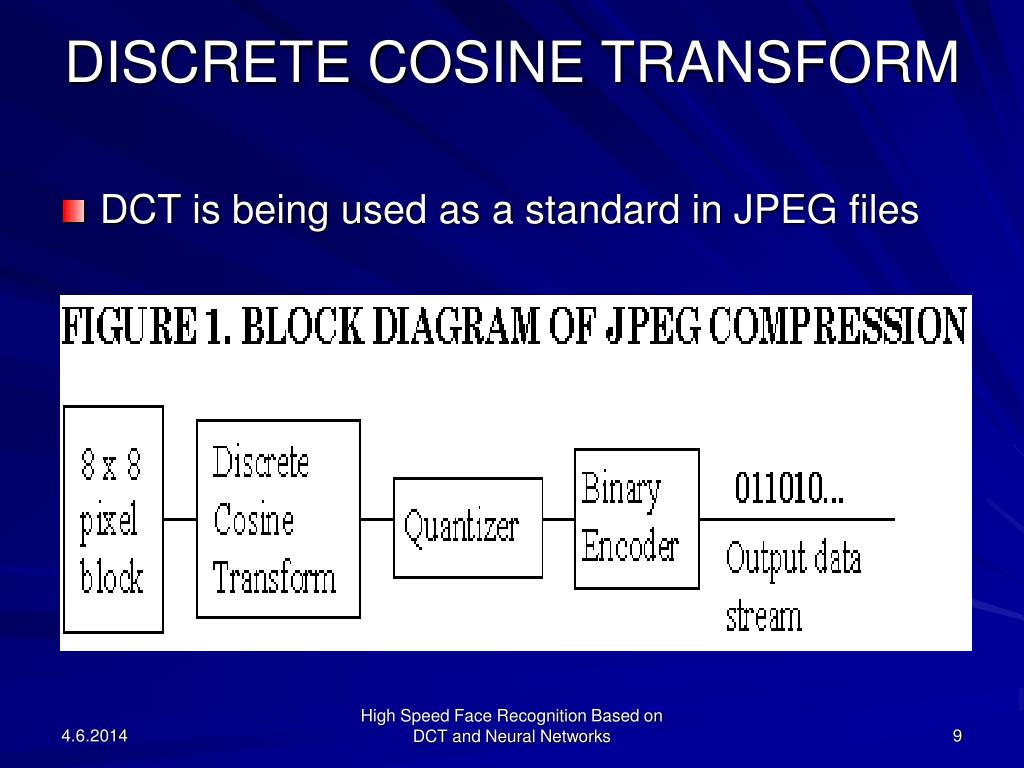 DISCRETE COSINE TRANSFORM

DCT is being used as a standard in JPEG files

FIGURE 1. BLOCK DIAGRAM OF JPEG COMPRESSION

8 x 8 pixel block

Discrete Cosine Transform

Quantizer

Binary Encoder

011010...

Output data stream

4.6.2014

High Speed Face Recognition Based on DCT and Neural Networks

9